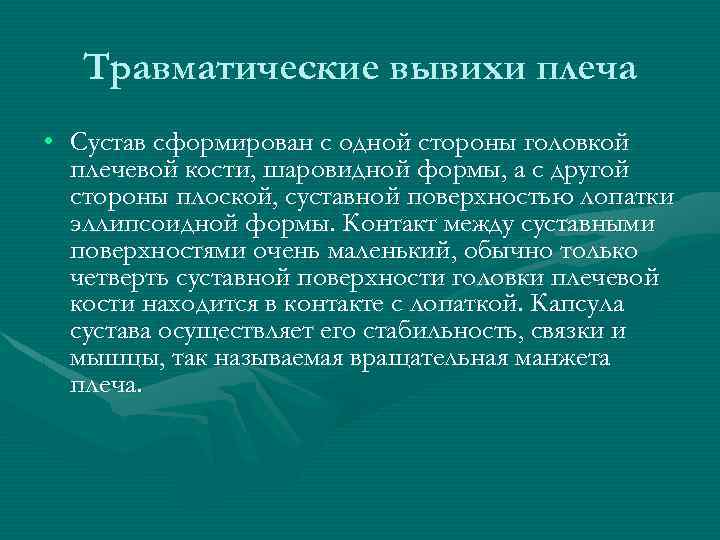 Травматические вывихи плеча

• Сустав сформирован с одной стороны головкой плечевой кости, шаровидной формы, а с другой стороны плоской, суставной поверхностью лопатки эллипсоидной формы. Контакт между суставными поверхностями очень маленький, обычно только четверть суставной поверхности головки плечевой кости находится в контакте с лопаткой. Капсула сустава осуществляет его стабильность, связки и мышцы, так называемая вращательная манжета плеча.